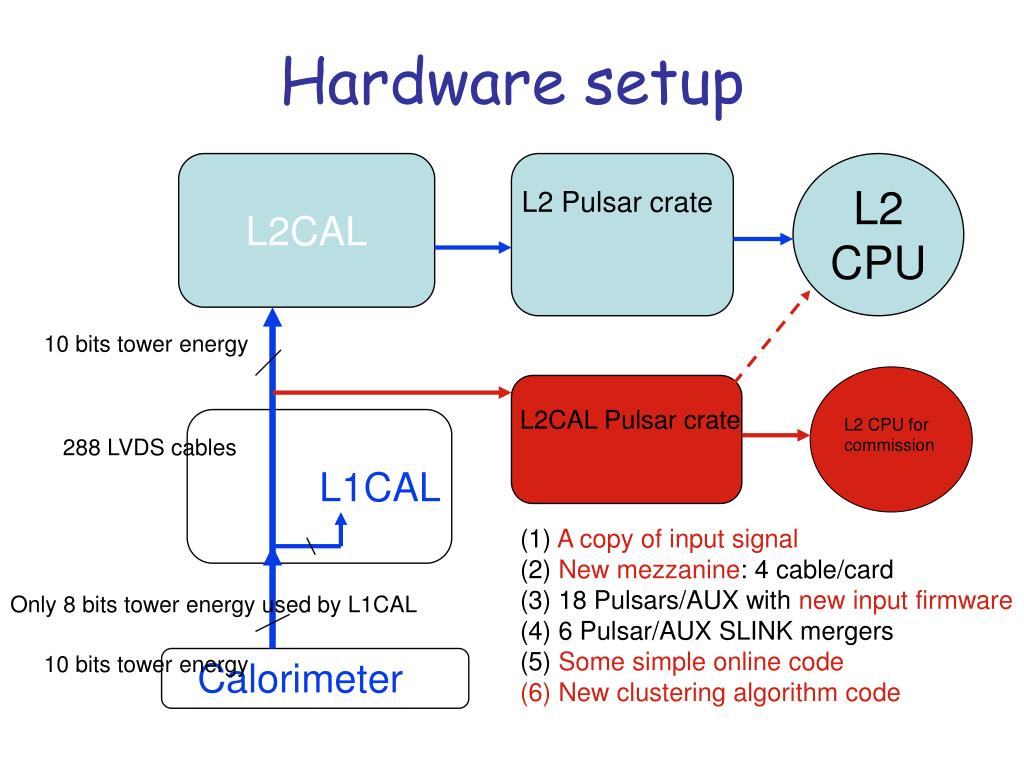 Hardware setup

L2CAL

L2 Pulsar crate

L2 CPU

10 bits tower energy

L2CAL Pulsar crate

L2 CPU for commission

288 LVDS cables

L1CAL

Only 8 bits tower energy used by L1CAL

10 bits tower energy

Calorimeter

(1) A copy of input signal
(2) New mezzanine: 4 cable/card
(3) 18 Pulsars/AUX with new input firmware
(4) 6 Pulsar/AUX SLINK mergers
(5) Some simple online code
(6) New clustering algorithm code